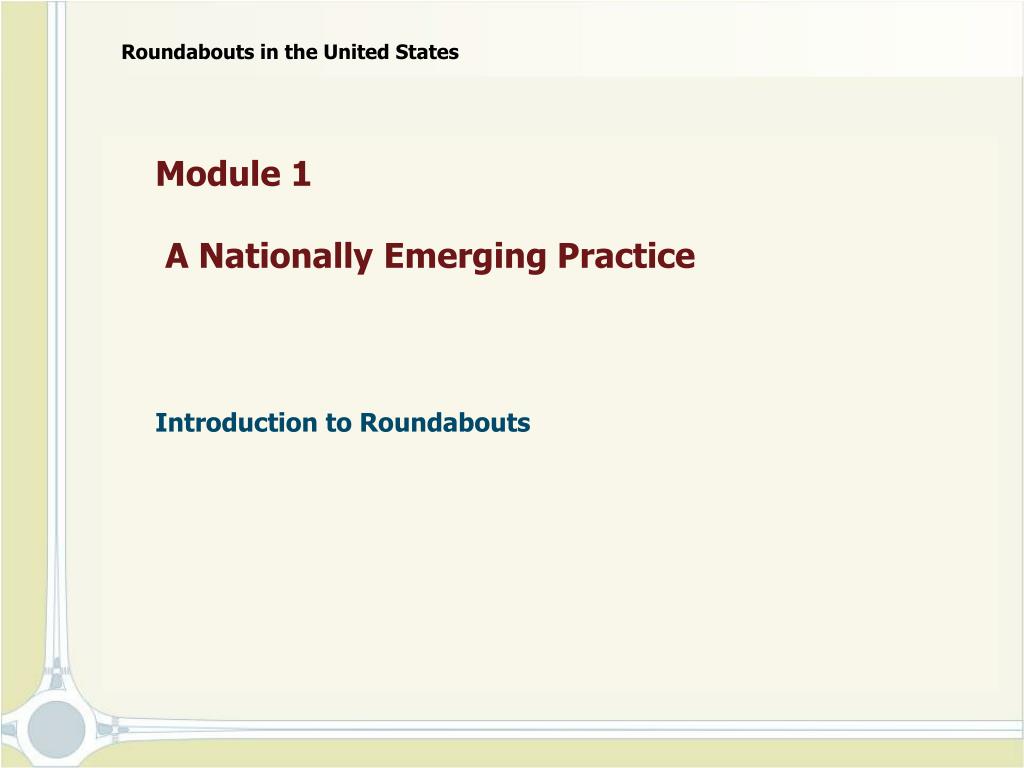 Roundabouts in the United States

Module 1

A Nationally Emerging Practice

Introduction to Roundabouts